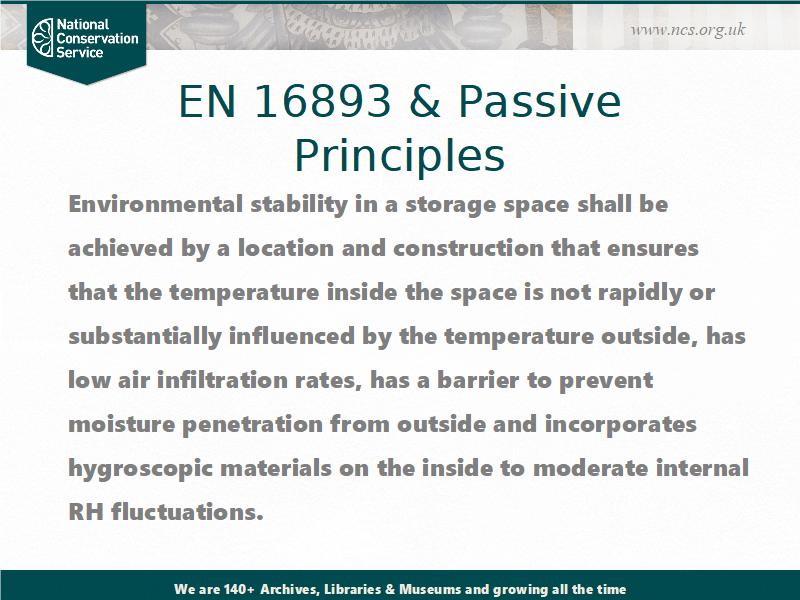 National Conservation Service

www.ncs.org.uk

EN 16893 & Passive Principles

Environmental stability in a storage space shall be achieved by a location and construction that ensures that the temperature inside the space is not rapidly or substantially influenced by the temperature outside, has low air infiltration rates, has a barrier to prevent moisture penetration from outside and incorporates hygroscopic materials on the inside to moderate internal RH fluctuations.

We are 140+ Archives, Libraries & Museums and growing all the time